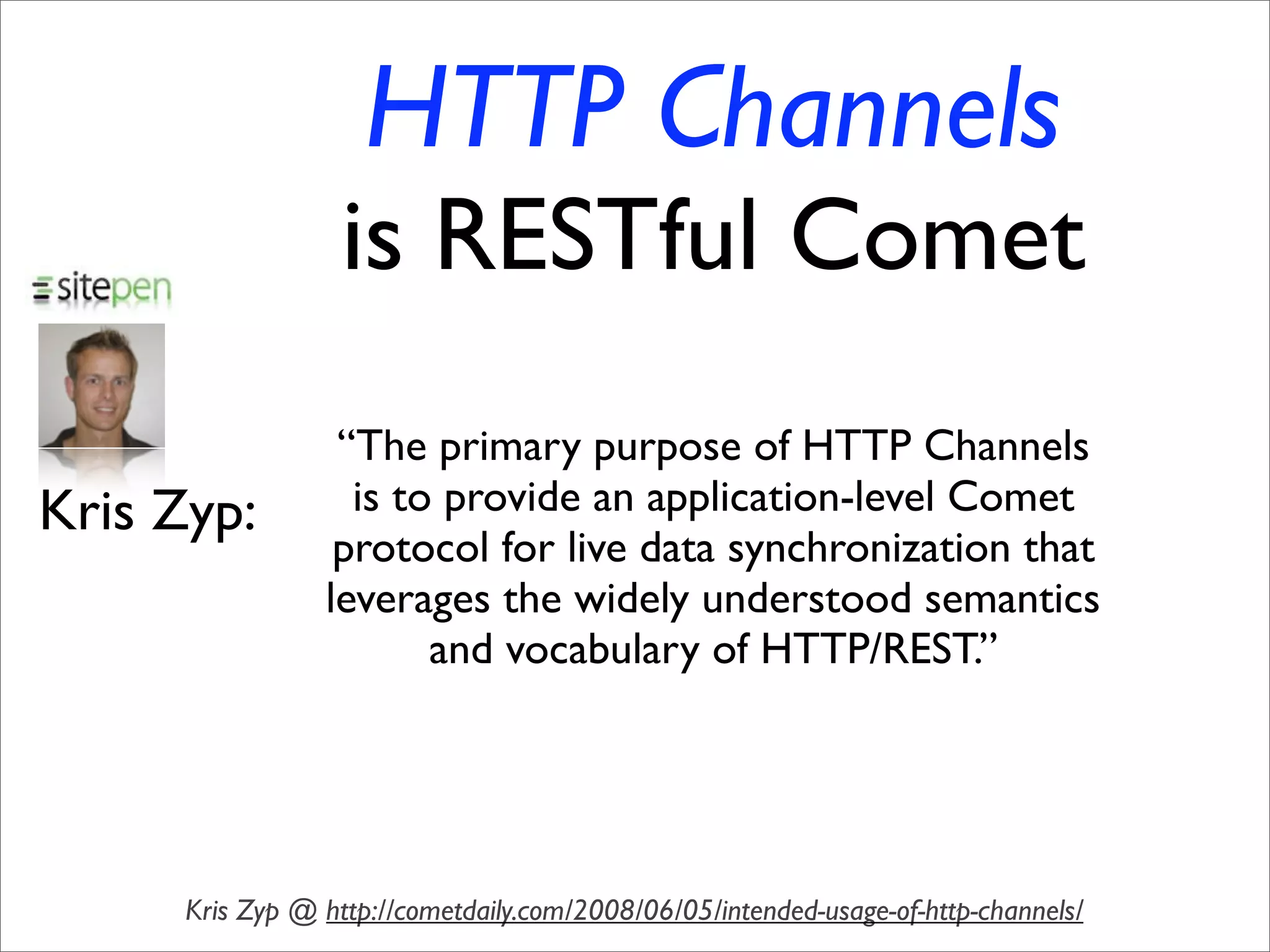 HTTP Channels
is RESTful Comet

sitepen

Kris Zyp:

“The primary purpose of HTTP Channels is to provide an application-level Comet protocol for live data synchronization that leverages the widely understood semantics and vocabulary of HTTP/REST.”

Kris Zyp @ http://cometdaily.com/2008/06/05/intended-usage-of-http-channels/